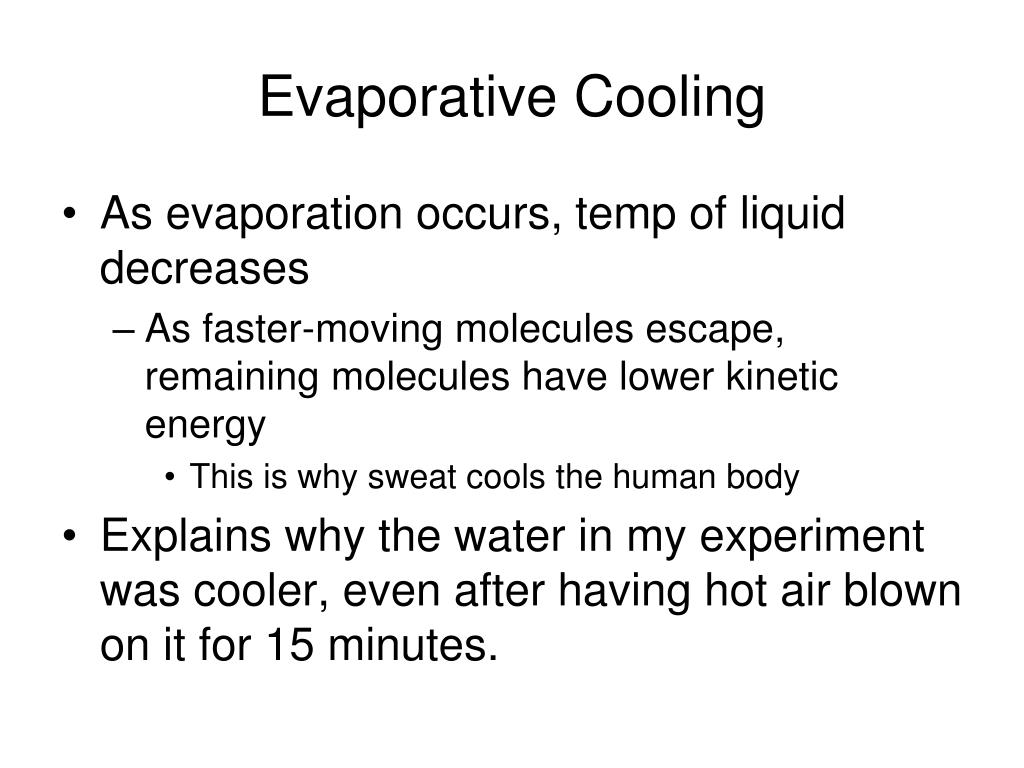 Evaporative Cooling

• As evaporation occurs, temp of liquid decreases
– As faster-moving molecules escape, remaining molecules have lower kinetic energy
• This is why sweat cools the human body
• Explains why the water in my experiment was cooler, even after having hot air blown on it for 15 minutes.